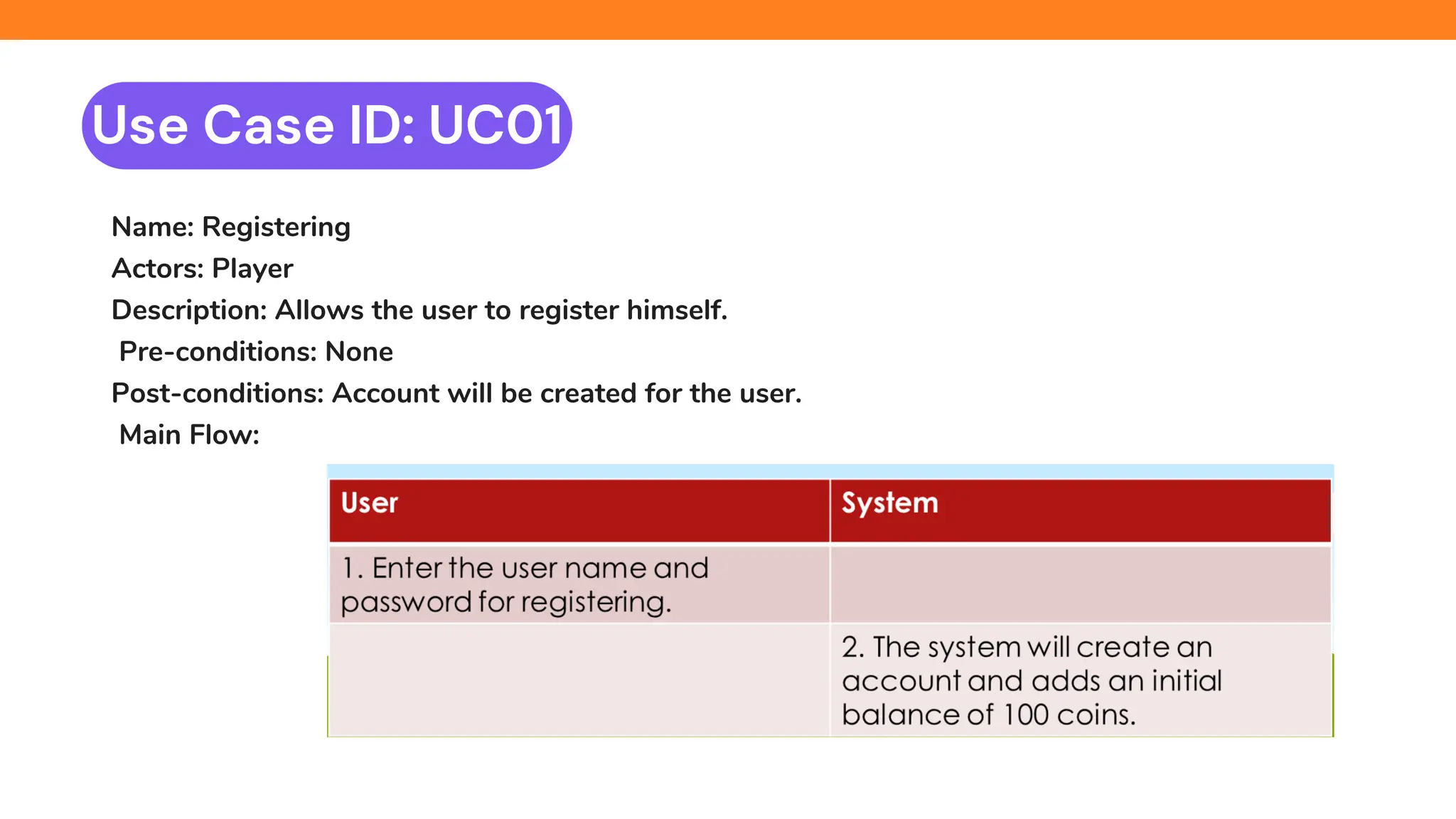 Use Case ID: UC01

Name: Registering
Actors: Player
Description: Allows the user to register himself.
Pre-conditions: None
Post-conditions: Account will be created for the user.
Main Flow:

| User | System |
|---|---|
| 1. Enter the user name and password for registering. | |
| | 2. The system will create an account and adds an initial balance of 100 coins. |